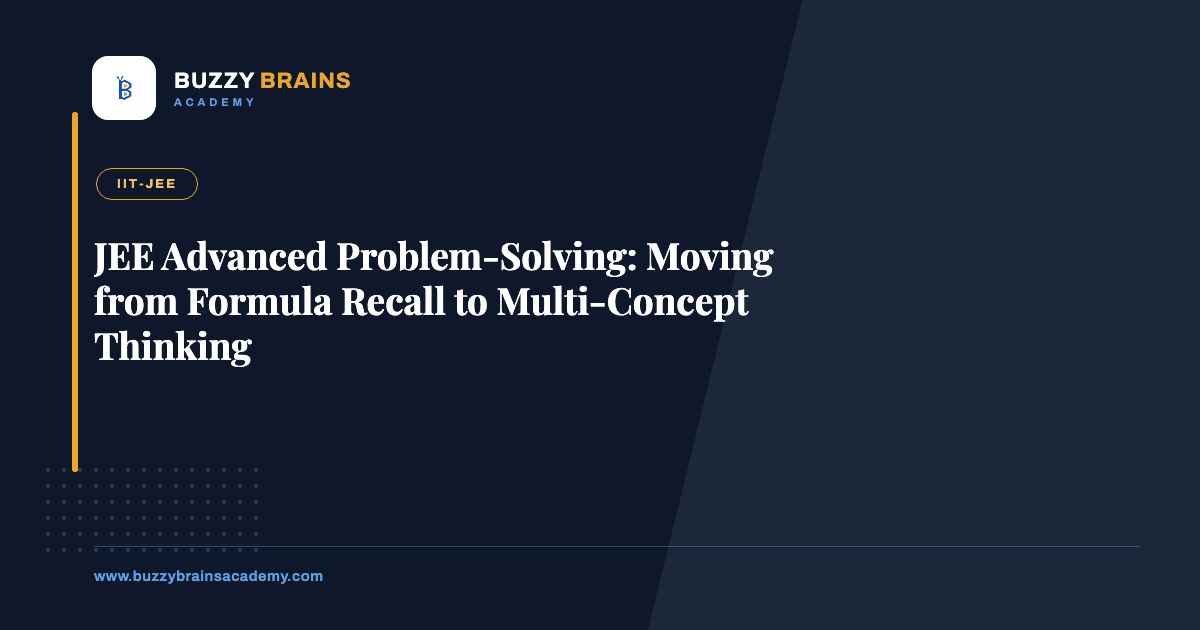 B

BUZZY BRAINS
ACADEMY

IIT-JEE

JEE Advanced Problem-Solving: Moving from Formula Recall to Multi-Concept Thinking

www.buzzybrainsacademy.com